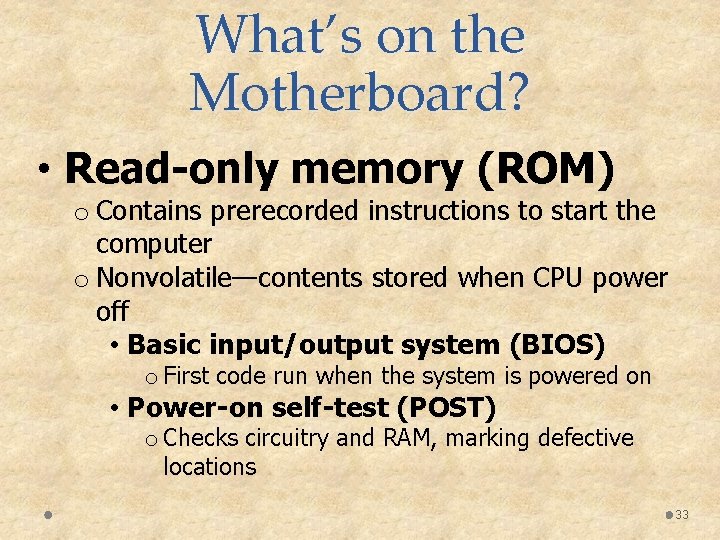 What's on the Motherboard?

• Read-only memory (ROM)
  o Contains prerecorded instructions to start the computer
  o Nonvolatile—contents stored when CPU power off
    • Basic input/output system (BIOS)
      o First code run when the system is powered on
    • Power-on self-test (POST)
      o Checks circuitry and RAM, marking defective locations

33